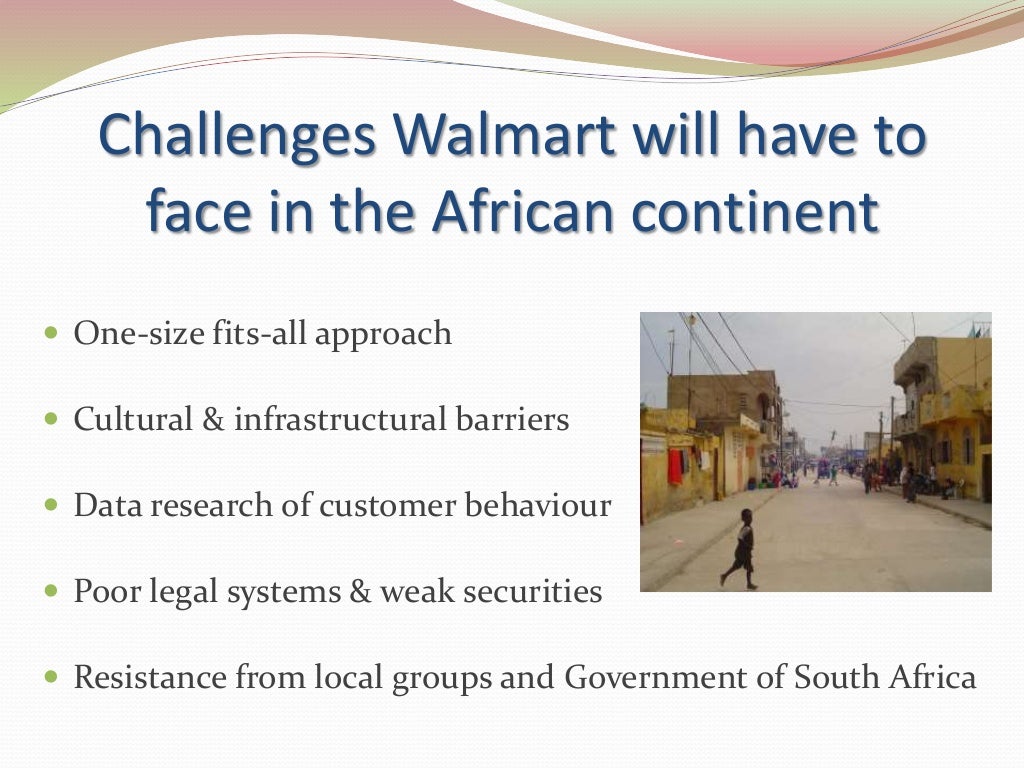 Challenges Walmart will have to face in the African continent

- One-size fits-all approach
- Cultural & infrastructural barriers
- Data research of customer behaviour
- Poor legal systems & weak securities
- Resistance from local groups and Government of South Africa